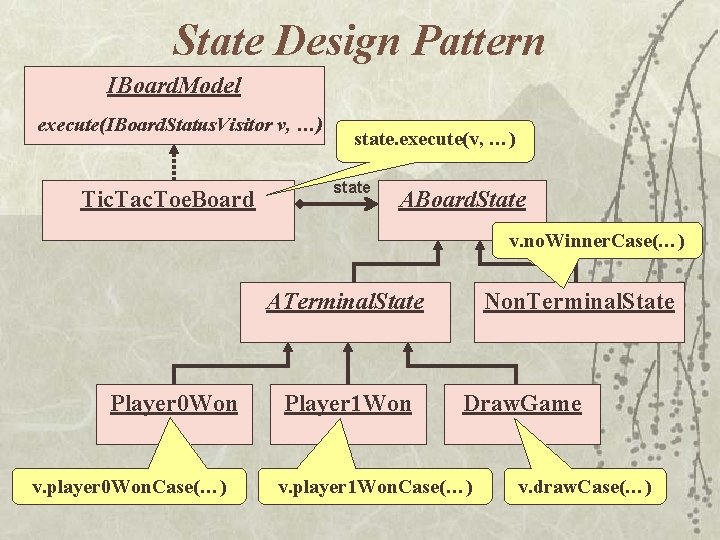 State Design Pattern

IBoardModel

execute(IBoardStatusVisitor v, …)

state.execute(v, …)

TicTacToeBoard

state

ABoardState

v.noWinnerCase(…)

ATerminalState

NonTerminalState

Player0Won

Player1Won

DrawGame

v.player0WonCase(…)

v.player1WonCase(…)

v.drawCase(…)